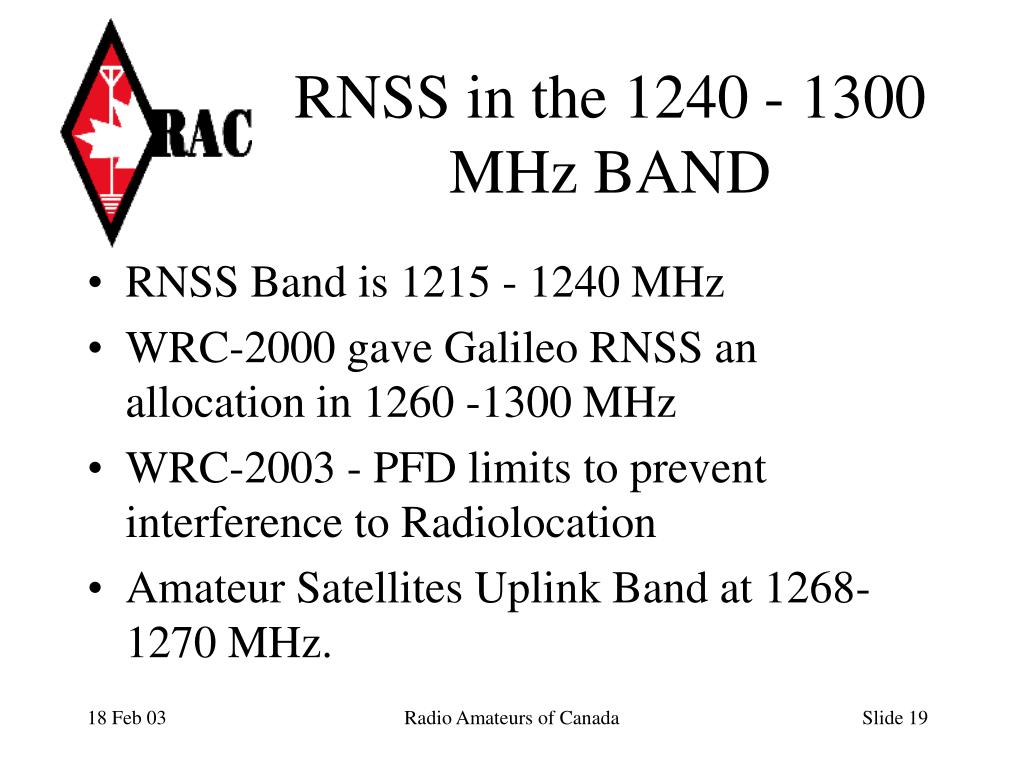 RAC

RNSS in the 1240 - 1300 MHz BAND

• RNSS Band is 1215 - 1240 MHz
• WRC-2000 gave Galileo RNSS an allocation in 1260 -1300 MHz
• WRC-2003 - PFD limits to prevent interference to Radiolocation
• Amateur Satellites Uplink Band at 1268-1270 MHz.

18 Feb 03

Radio Amateurs of Canada

Slide 19